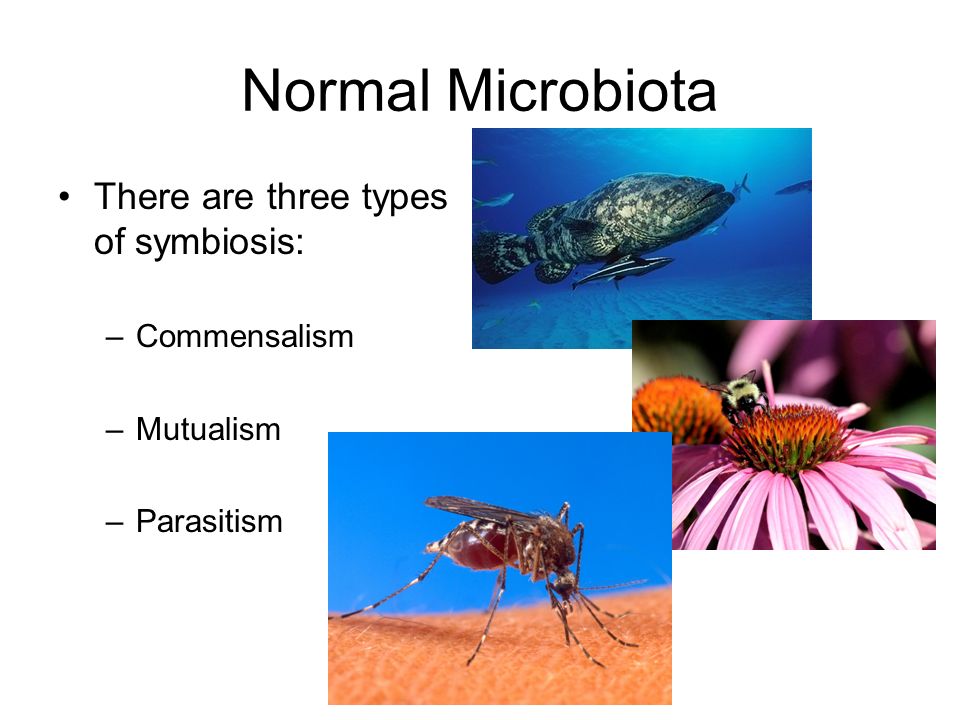 Normal Microbiota

• There are three types of symbiosis:

– Commensalism

– Mutualism

– Parasitism